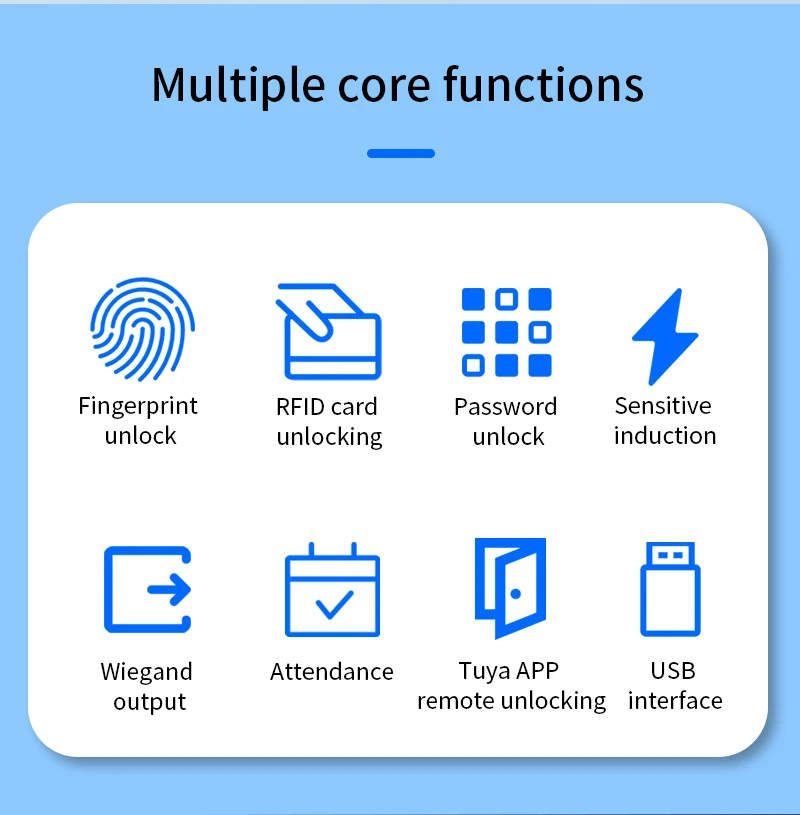 Multiple core functions

Fingerprint unlock

RFID card unlocking

Password unlock

Sensitive induction

Wiegand output

Attendance

Tuya APP remote unlocking

USB interface